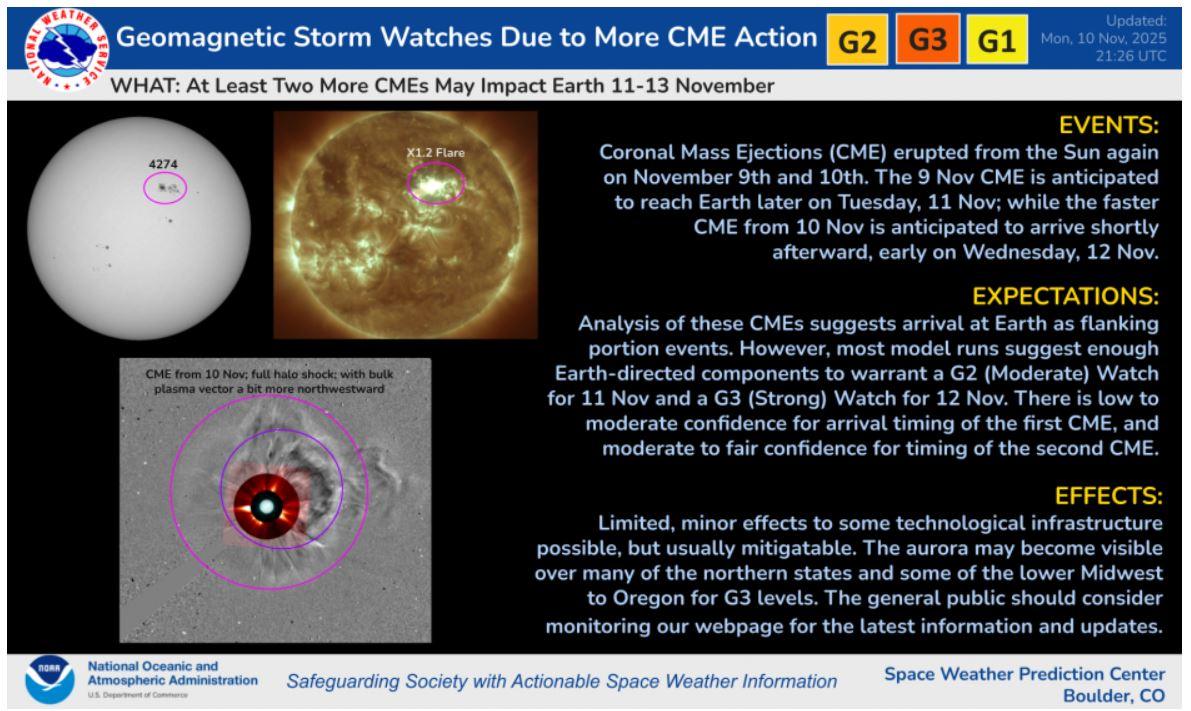 NATIONAL WEATHER SERVICE

Geomagnetic Storm Watches Due to More CME Action

G2 G3 G1

Updated: Mon, 10 Nov, 2025 21:26 UTC

WHAT: At Least Two More CMEs May Impact Earth 11-13 November

4274

X1.2 Flare

CME from 10 Nov; full halo shock; with bulk plasma vector a bit more northwestward

EVENTS:
Coronal Mass Ejections (CME) erupted from the Sun again on November 9th and 10th. The 9 Nov CME is anticipated to reach Earth later on Tuesday, 11 Nov; while the faster CME from 10 Nov is anticipated to arrive shortly afterward, early on Wednesday, 12 Nov.

EXPECTATIONS:
Analysis of these CMEs suggests arrival at Earth as flanking portion events. However, most model runs suggest enough Earth-directed components to warrant a G2 (Moderate) Watch for 11 Nov and a G3 (Strong) Watch for 12 Nov. There is low to moderate confidence for arrival timing of the first CME, and moderate to fair confidence for timing of the second CME.

EFFECTS:
Limited, minor effects to some technological infrastructure possible, but usually mitigatable. The aurora may become visible over many of the northern states and some of the lower Midwest to Oregon for G3 levels. The general public should consider monitoring our webpage for the latest information and updates.

NOAA

National Oceanic and Atmospheric Administration
U.S. Department of Commerce

Safeguarding Society with Actionable Space Weather Information

Space Weather Prediction Center
Boulder, CO